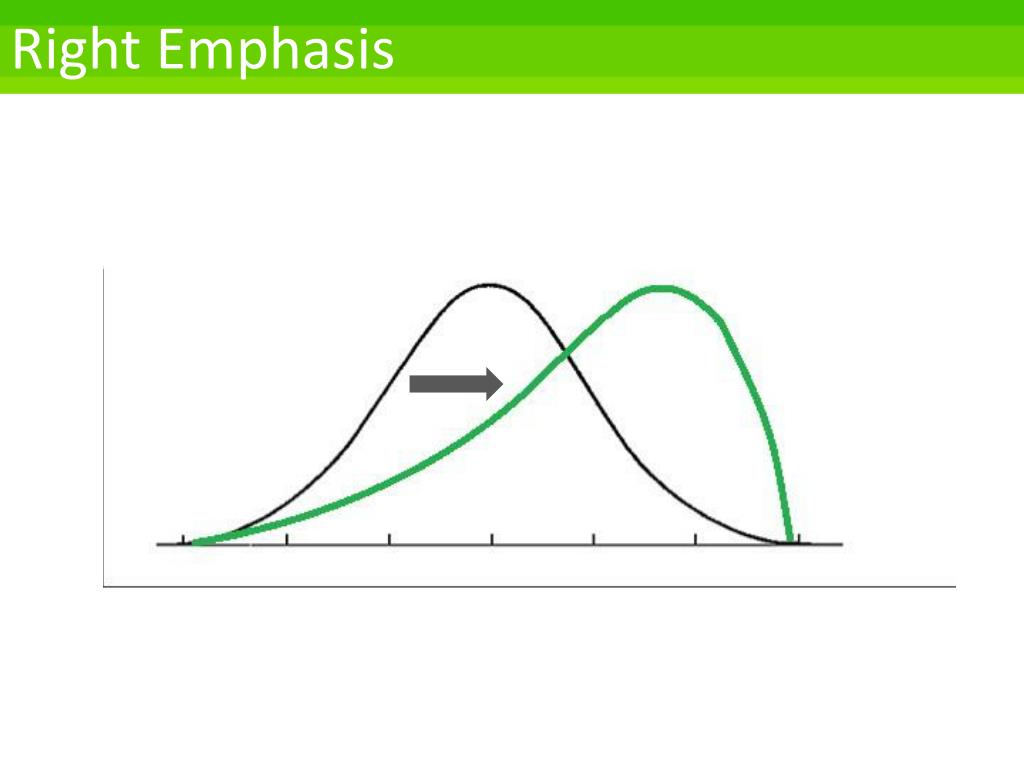 Right Emphasis